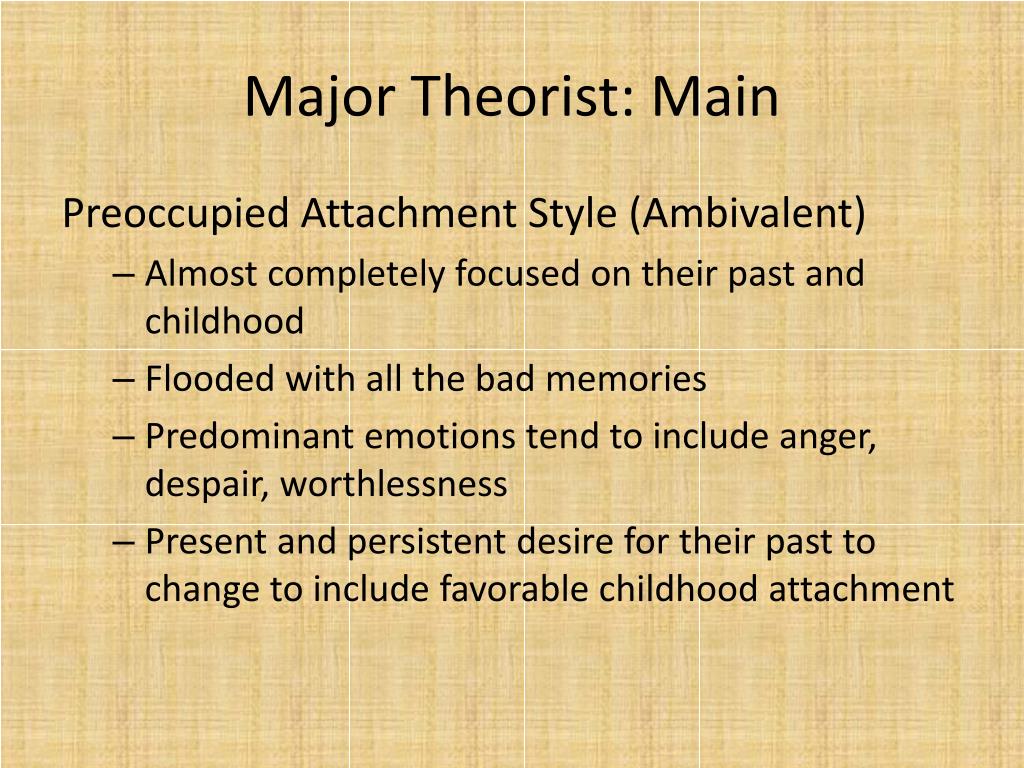 Major Theorist: Main

Preoccupied Attachment Style (Ambivalent)

– Almost completely focused on their past and childhood
– Flooded with all the bad memories
– Predominant emotions tend to include anger, despair, worthlessness
– Present and persistent desire for their past to change to include favorable childhood attachment